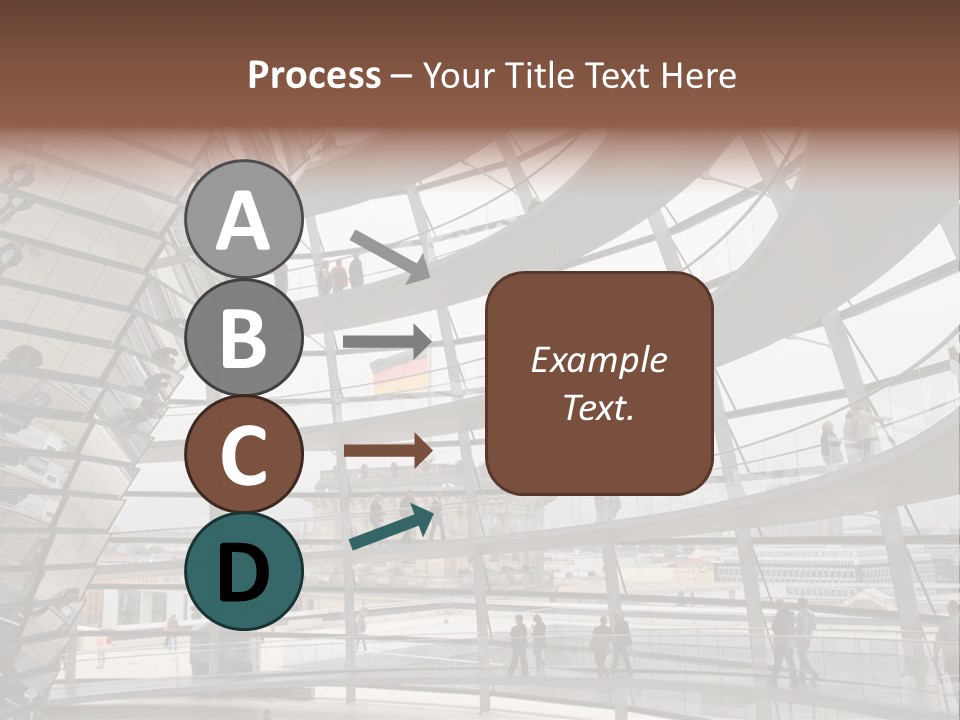 Process – Your Title Text Here

A

B

C

D

Example Text.